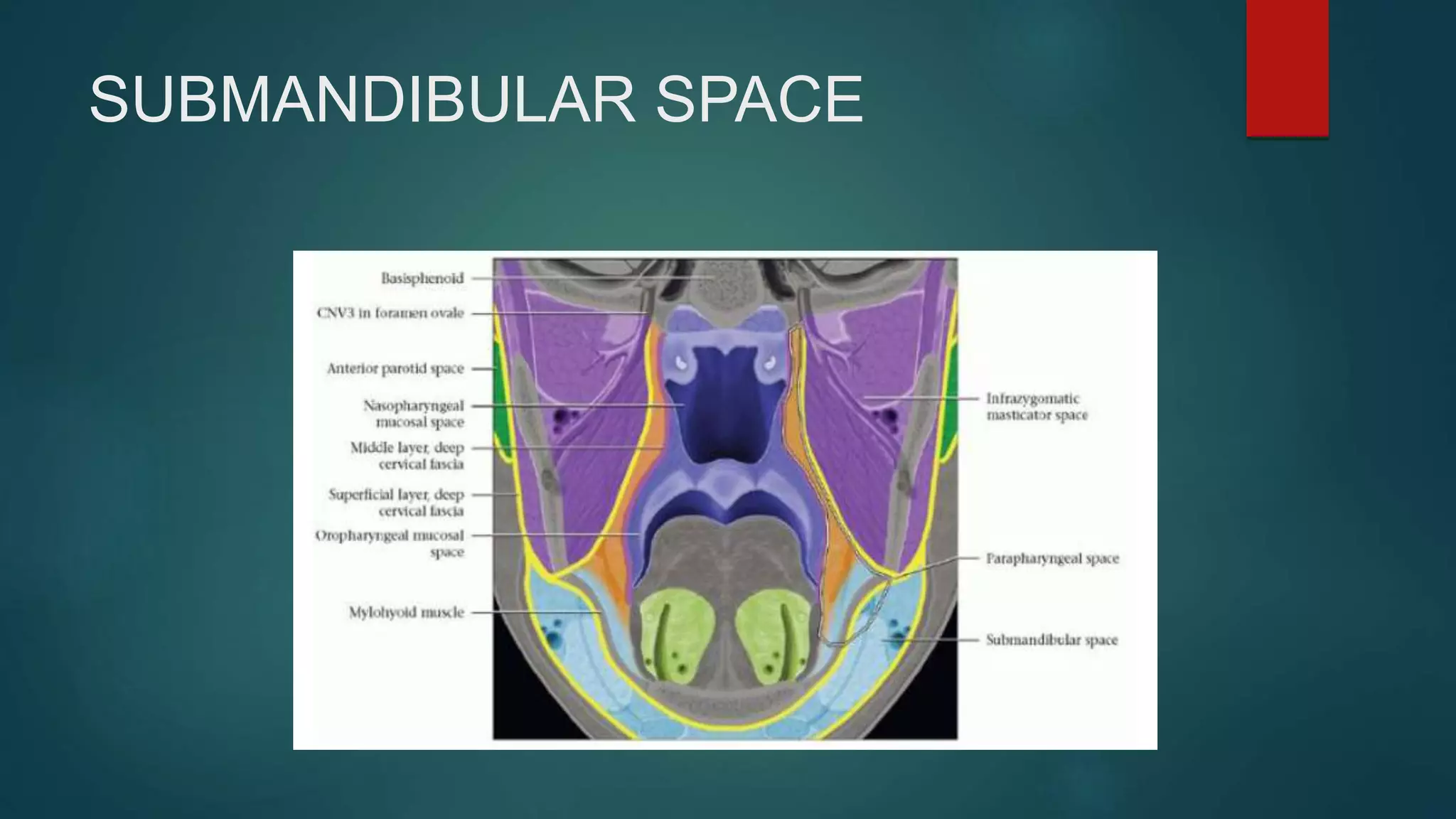 SUBMANDIBULAR SPACE

Basisphenoid

CNV3 in foramen ovale

Anterior parotid space

Nasopharyngeal mucosal space

Middle layer, deep cervical fascia

Superficial layer, deep cervical fascia

Oropharyngeal mucosal space

Mylohyoid muscle

Infrazygomatic masticator space

Parapharyngeal space

Submandibular space